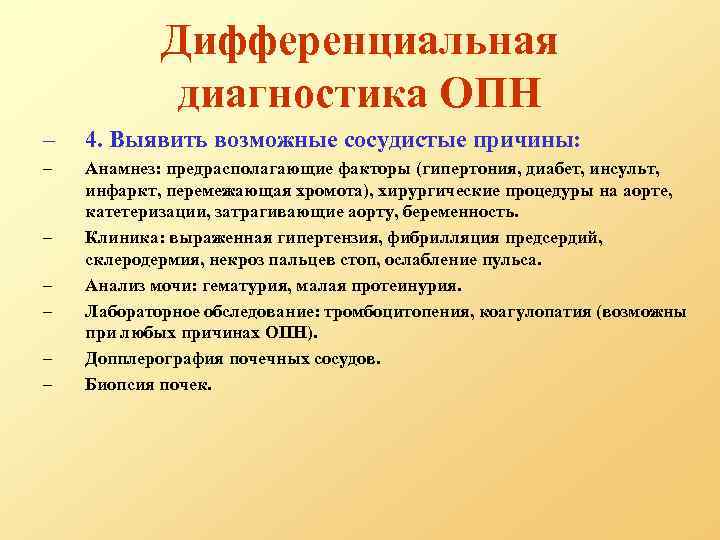 Дифференциальная диагностика ОПН

– 4. Выявить возможные сосудистые причины:

– Анамнез: предрасполагающие факторы (гипертония, диабет, инсульт, инфаркт, перемежающая хромота), хирургические процедуры на аорте, катетеризации, затрагивающие аорту, беременность.

– Клиника: выраженная гипертензия, фибрилляция предсердий, склеродермия, некроз пальцев стоп, ослабление пульса.

– Анализ мочи: гематурия, малая протеинурия.

– Лабораторное обследование: тромбоцитопения, коагулопатия (возможны при любых причинах ОПН).

– Допплерография почечных сосудов.

– Биопсия почек.